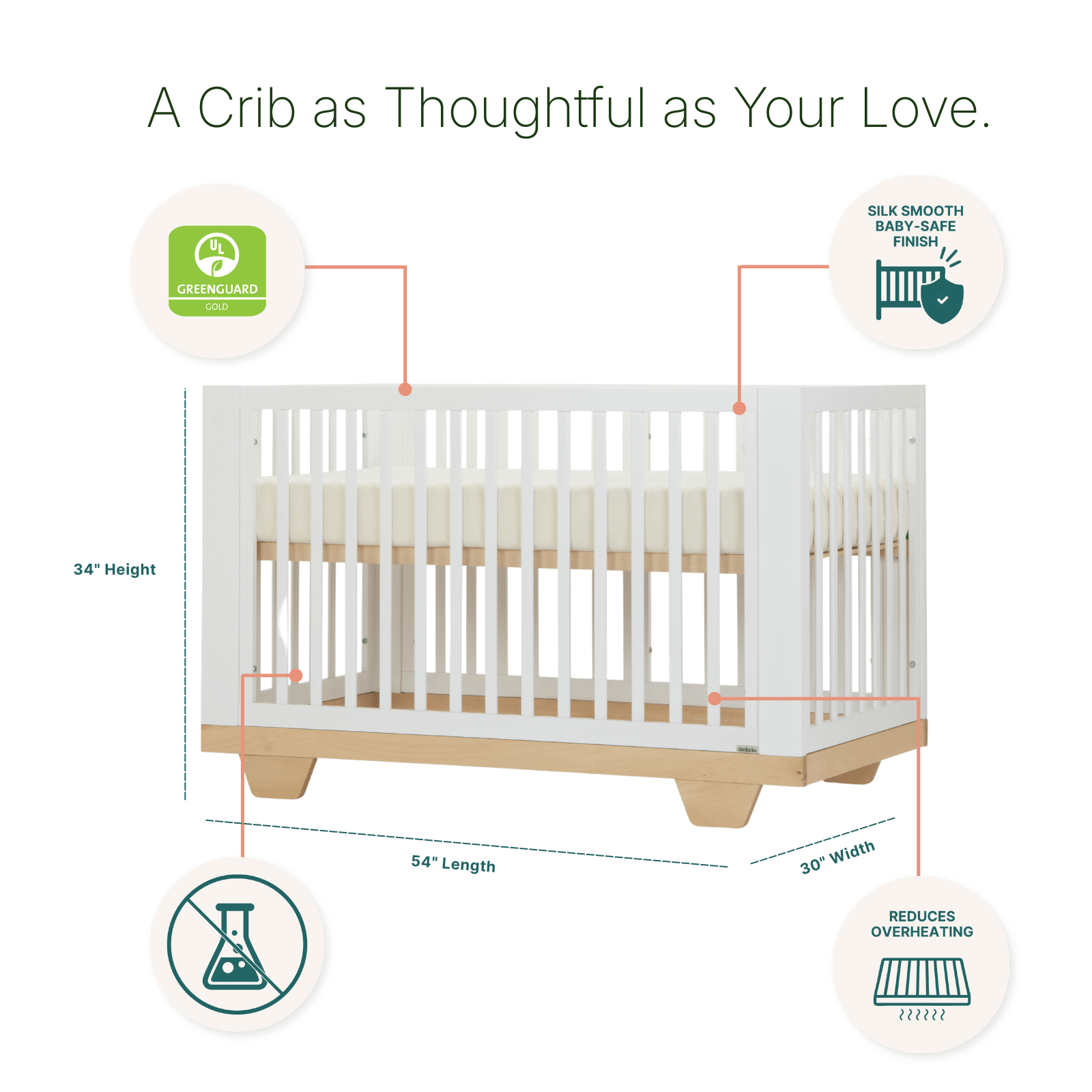 A Crib as Thoughtful as Your Love.

UL
GREENGUARD
GOLD

SILK SMOOTH BABY-SAFE FINISH

34" Height

dadada

54" Length

30" Width

REDUCES OVERHEATING